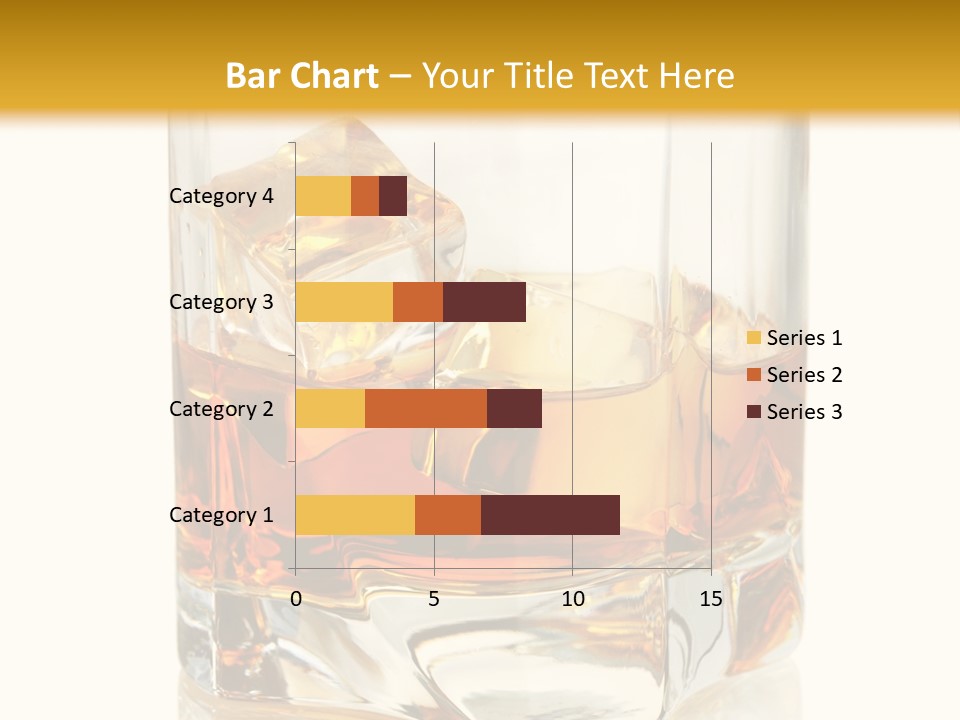 Bar Chart – Your Title Text Here

Category 4
Category 3
Category 2
Category 1

0
5
10
15

Series 1
Series 2
Series 3